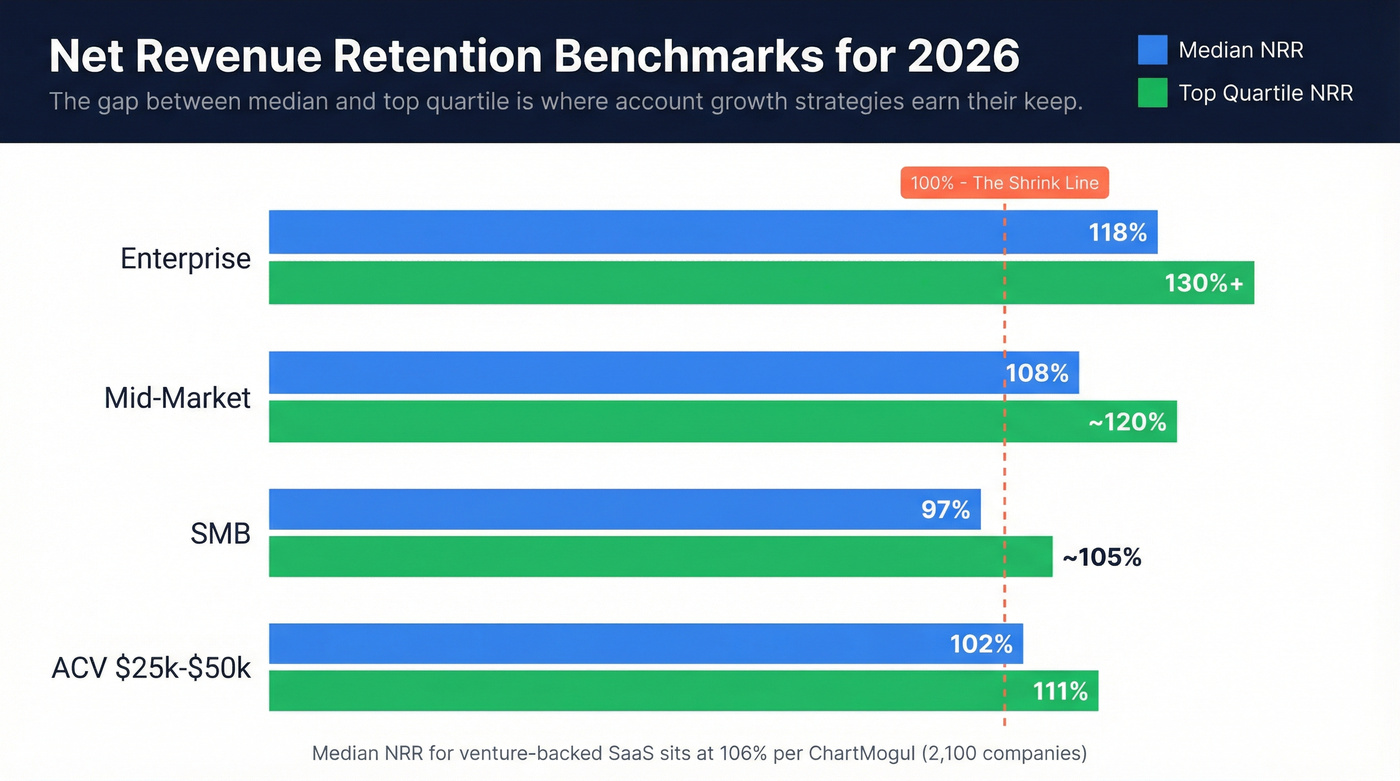 Net Revenue Retention Benchmarks for 2026

The gap between median and top quartile is where account growth strategies earn their keep.

Median NRR

Top Quartile NRR

100% - The Shrink Line

Enterprise

118%

130%+

Mid-Market

108%

~120%

SMB

97%

~105%

ACV \$25k-\$50k

102%

111%

Median NRR for venture-backed SaaS sits at 106% per ChartMogul (2,100 companies)